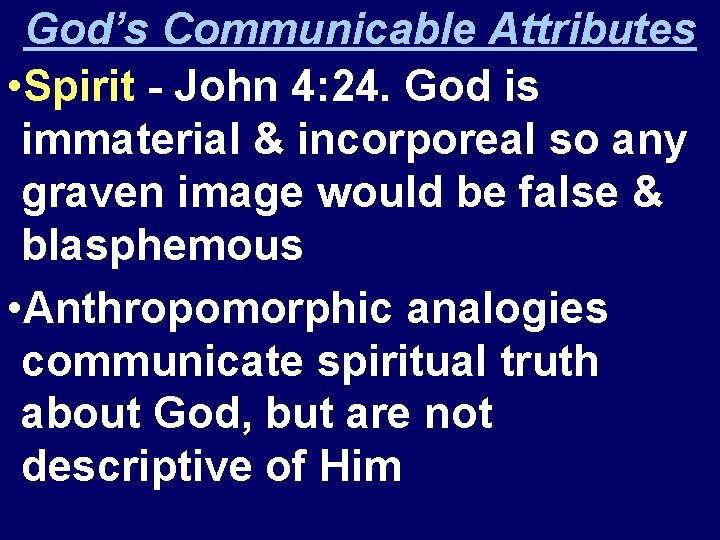 God's Communicable Attributes

• Spirit - John 4:24. God is immaterial & incorporeal so any graven image would be false & blasphemous

• Anthropomorphic analogies communicate spiritual truth about God, but are not descriptive of Him